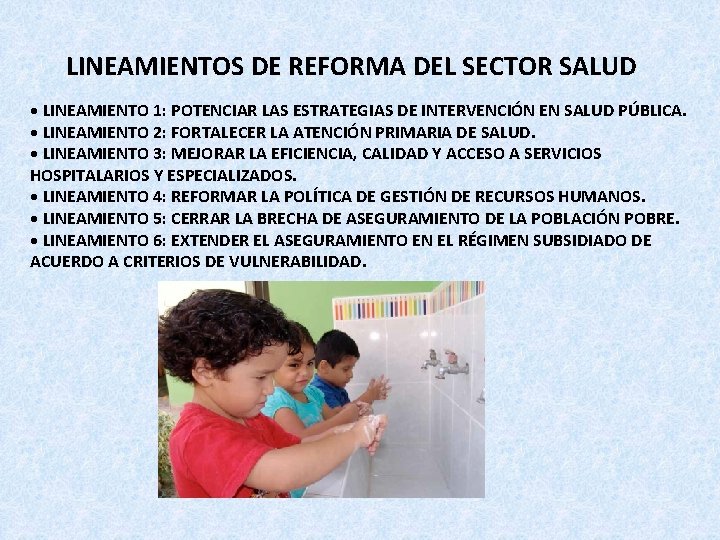 LINEAMIENTOS DE REFORMA DEL SECTOR SALUD

• LINEAMIENTO 1: POTENCIAR LAS ESTRATEGIAS DE INTERVENCIÓN EN SALUD PÚBLICA.
• LINEAMIENTO 2: FORTALECER LA ATENCIÓN PRIMARIA DE SALUD.
• LINEAMIENTO 3: MEJORAR LA EFICIENCIA, CALIDAD Y ACCESO A SERVICIOS HOSPITALARIOS Y ESPECIALIZADOS.
• LINEAMIENTO 4: REFORMAR LA POLÍTICA DE GESTIÓN DE RECURSOS HUMANOS.
• LINEAMIENTO 5: CERRAR LA BRECHA DE ASEGURAMIENTO DE LA POBLACIÓN POBRE.
• LINEAMIENTO 6: EXTENDER EL ASEGURAMIENTO EN EL RÉGIMEN SUBSIDIADO DE ACUERDO A CRITERIOS DE VULNERABILIDAD.